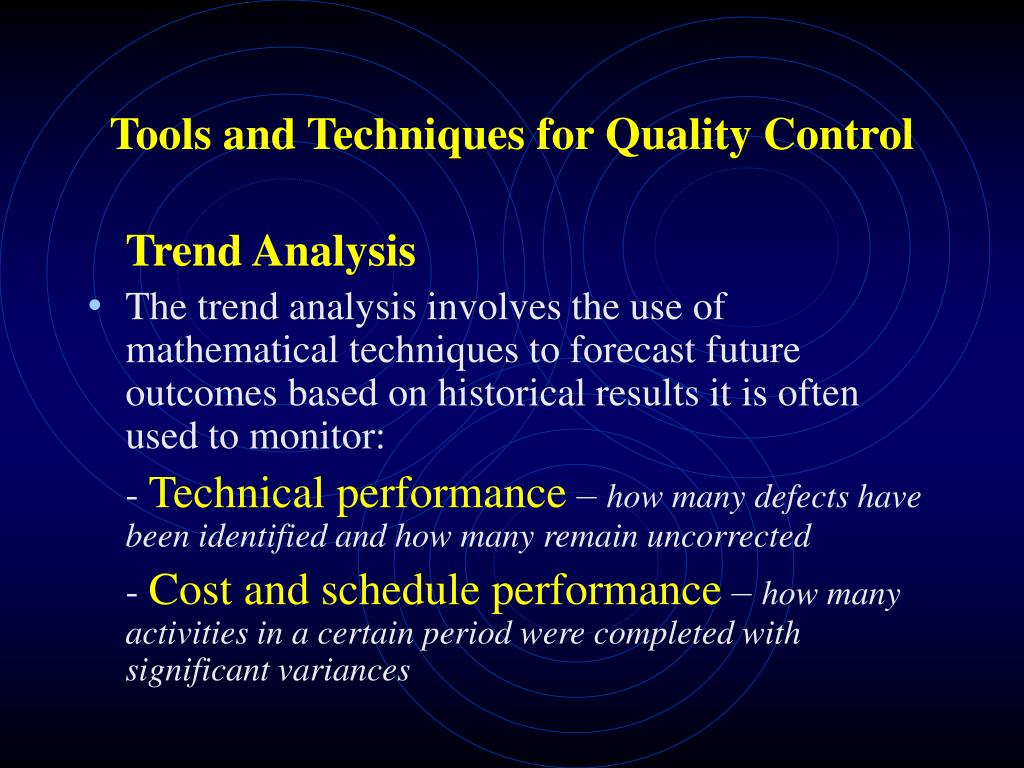 Tools and Techniques for Quality Control

Trend Analysis

• The trend analysis involves the use of mathematical techniques to forecast future outcomes based on historical results it is often used to monitor:

- Technical performance – how many defects have been identified and how many remain uncorrected

- Cost and schedule performance – how many activities in a certain period were completed with significant variances